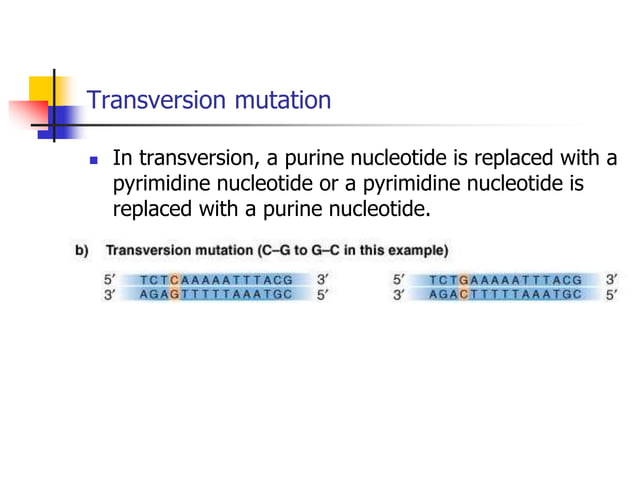 Transversion mutation

In transversion, a purine nucleotide is replaced with a pyrimidine nucleotide or a pyrimidine nucleotide is replaced with a purine nucleotide.

b) Transversion mutation (C–G to G–C in this example)

5′ TCTCAAAAATTTACG 3′
3′ AGAGTTTTTAAATGC 5′

5′ TCTGAAAAATTTACG 3′
3′ AGACTTTTTAAATGC 5′